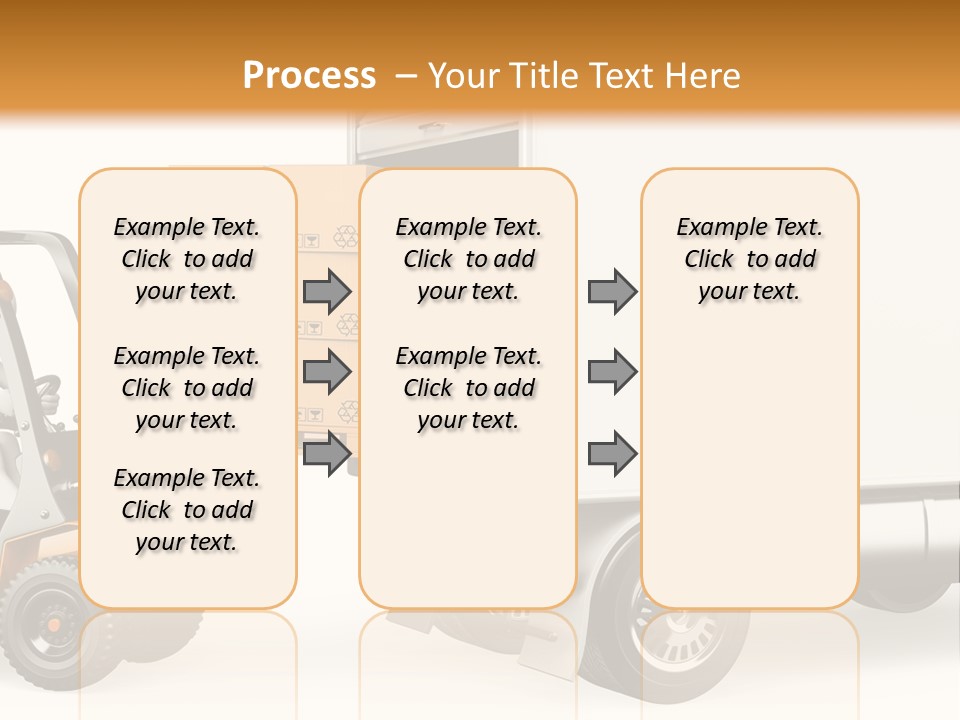 Process – Your Title Text Here

Example Text. Click to add your text.

Example Text. Click to add your text.

Example Text. Click to add your text.

Example Text. Click to add your text.

Example Text. Click to add your text.

Example Text. Click to add your text.